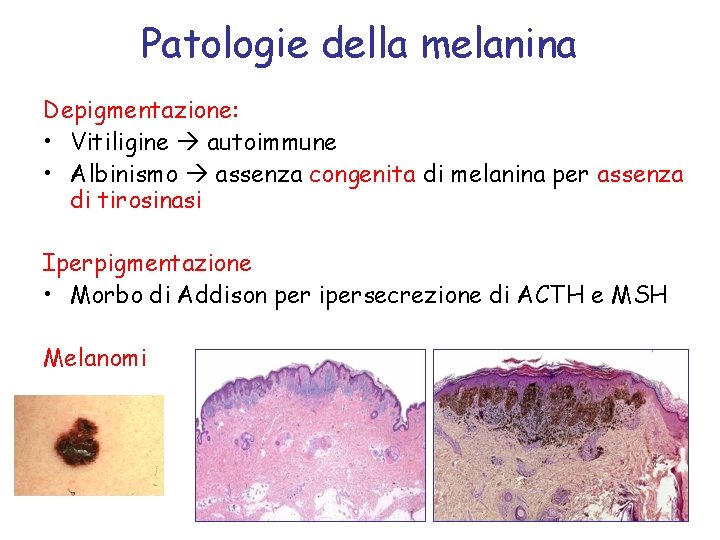 Patologie della melanina

Depigmentazione:
• Vitiligine → autoimmune
• Albinismo → assenza congenita di melanina per assenza di tirosinasi

Iperpigmentazione
• Morbo di Addison per ipersecrezione di ACTH e MSH

Melanomi